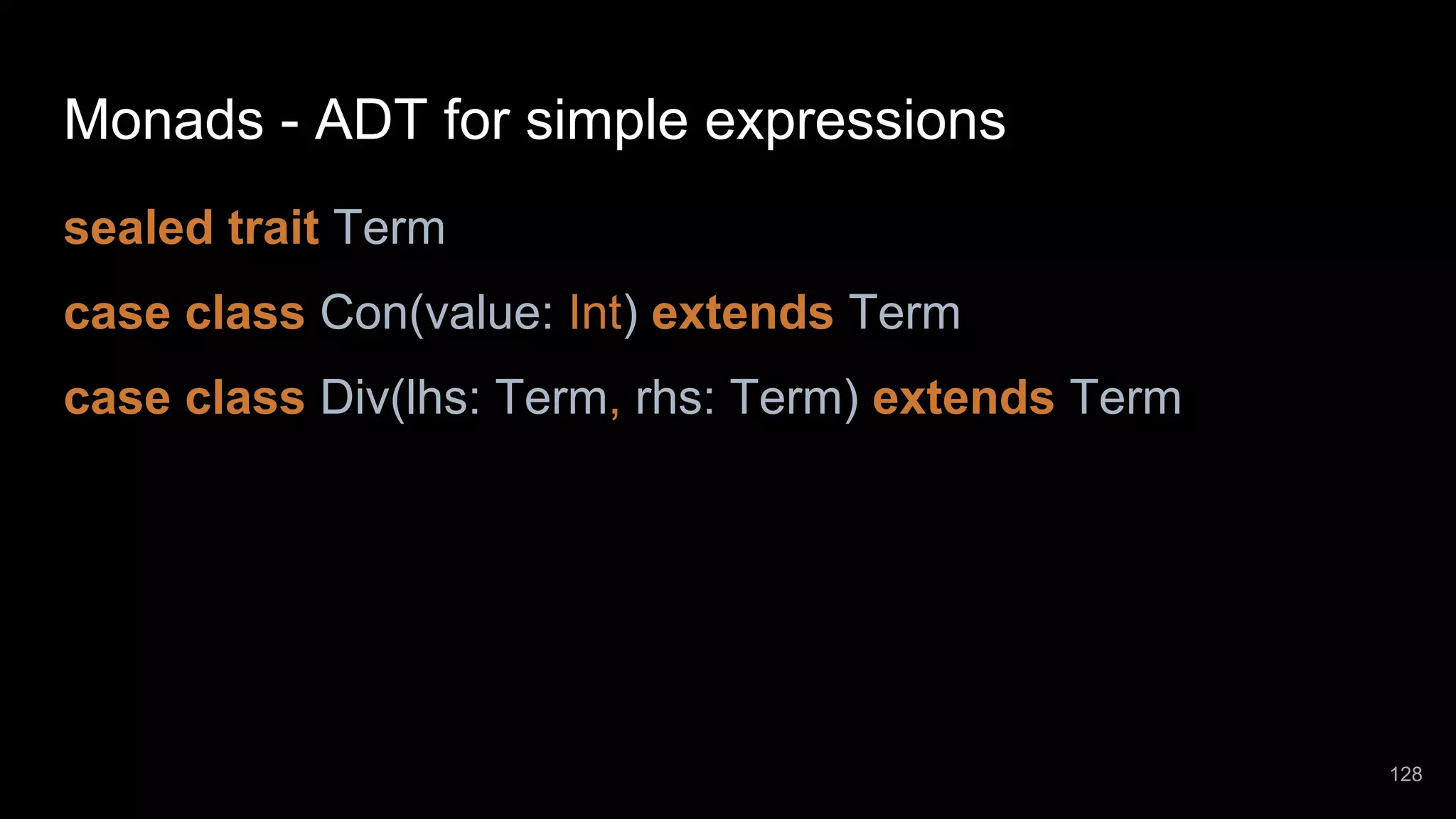 Monads - ADT for simple expressions

sealed trait Term

case class Con(value: Int) extends Term

case class Div(lhs: Term, rhs: Term) extends Term

128